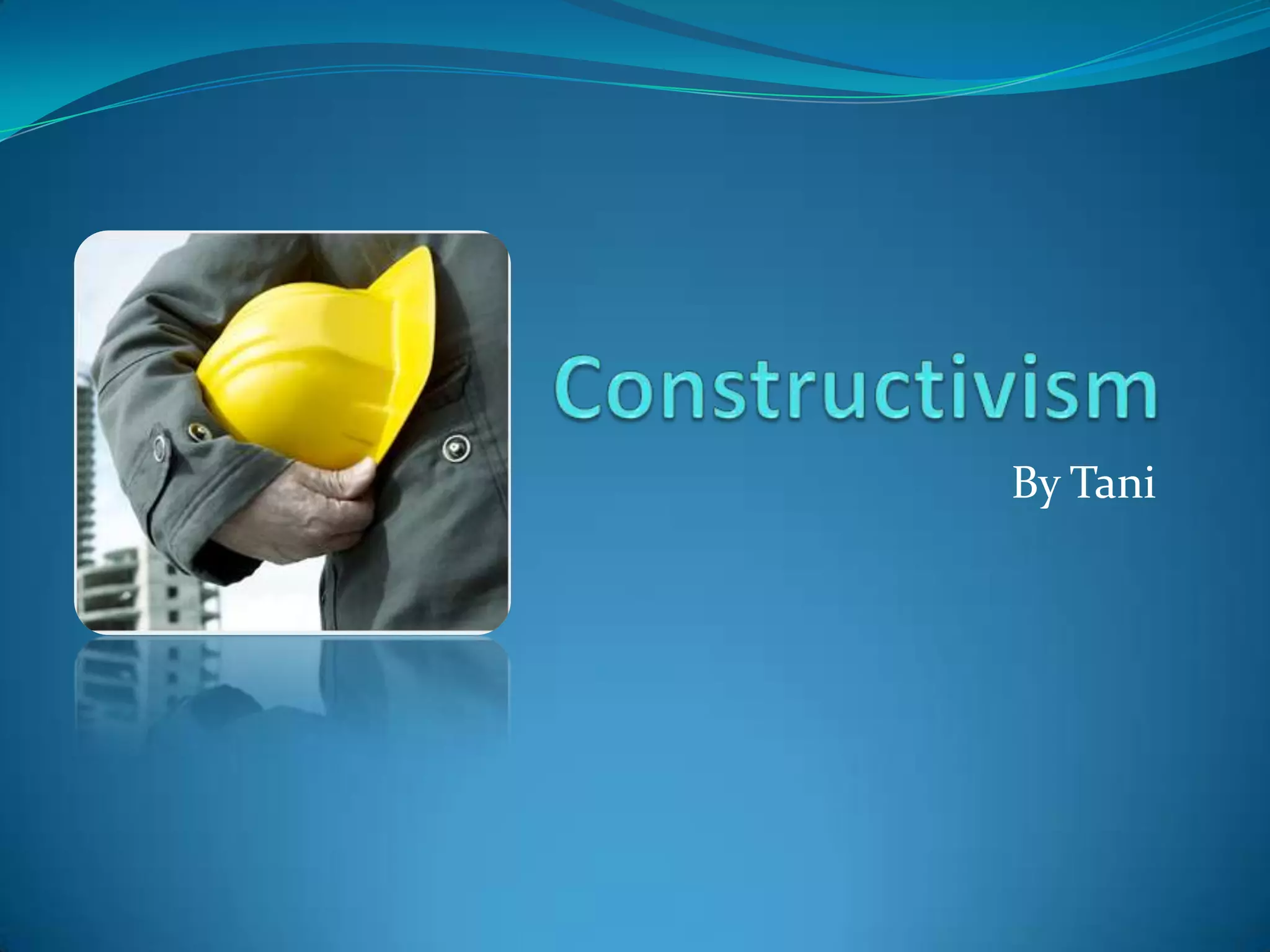 Constructivism

By Tani